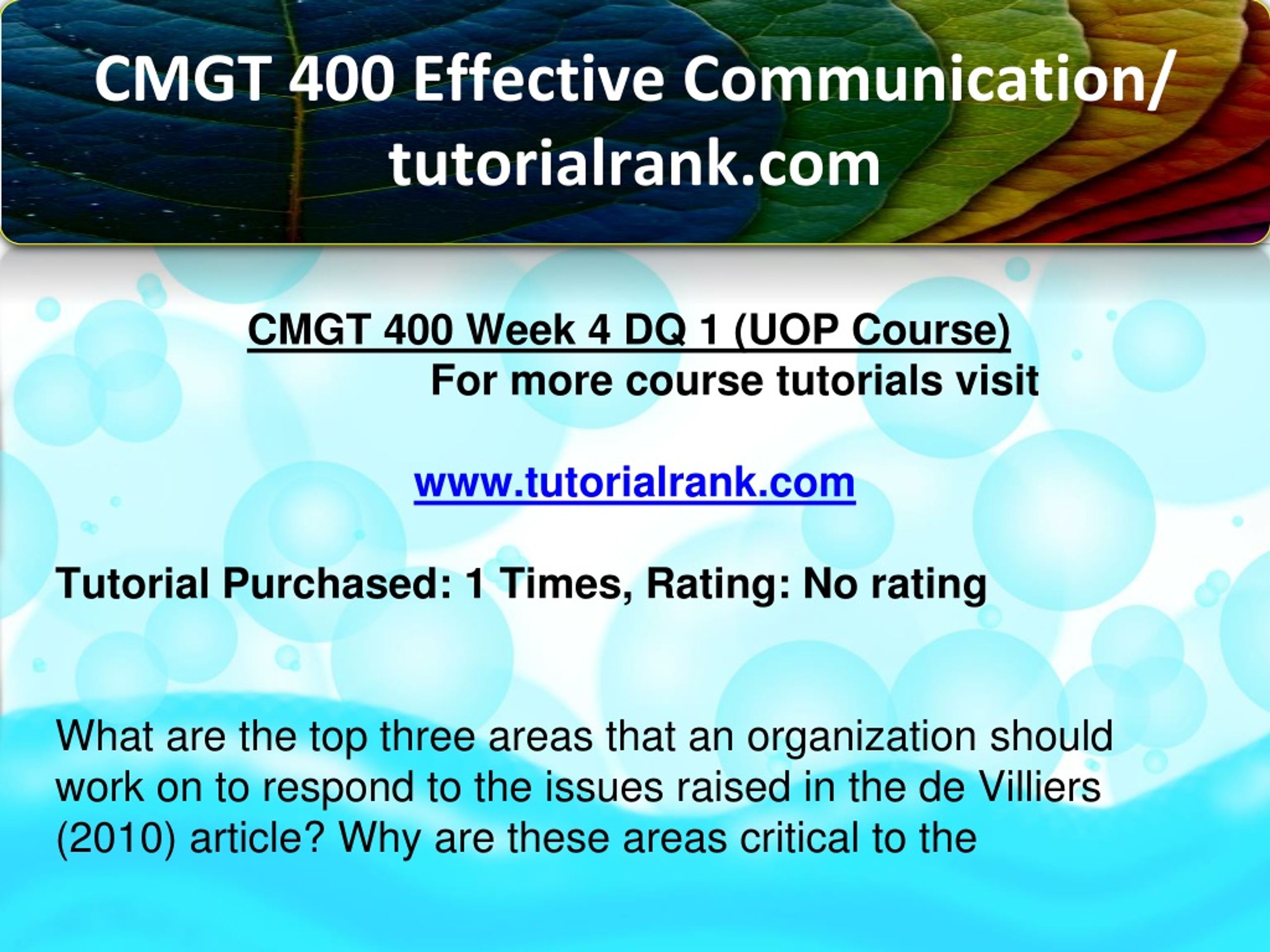 CMGT 400 Effective Communication/ tutorialrank.com

CMGT 400 Week 4 DQ 1 (UOP Course)
For more course tutorials visit

www.tutorialrank.com

Tutorial Purchased: 1 Times, Rating: No rating

What are the top three areas that an organization should work on to respond to the issues raised in the de Villiers (2010) article? Why are these areas critical to the